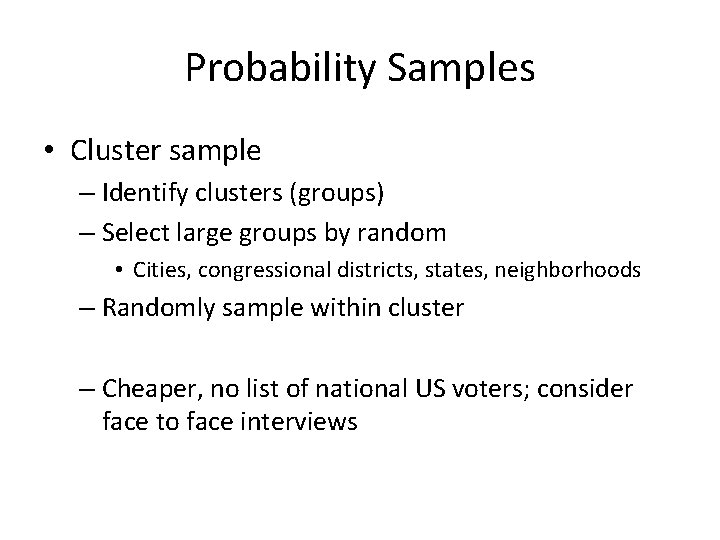 Probability Samples

• Cluster sample
– Identify clusters (groups)
– Select large groups by random
• Cities, congressional districts, states, neighborhoods
– Randomly sample within cluster

– Cheaper, no list of national US voters; consider face to face interviews